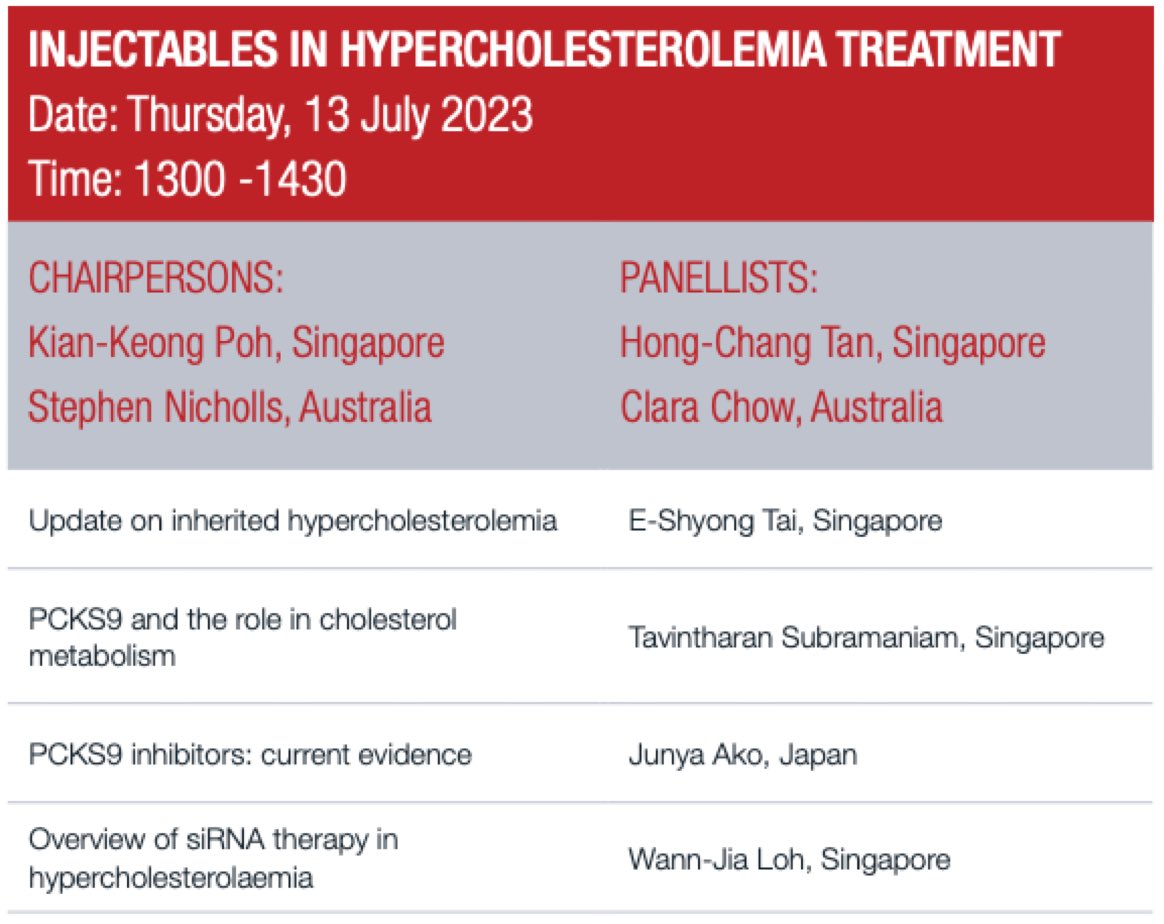 INJECTABLES IN HYPERCHOLESTEROLEMIA TREATMENT
Date: Thursday, 13 July 2023
Time: 1300 -1430

CHAIRPERSONS:
Kian-Keong Poh, Singapore
Stephen Nicholls, Australia

PANELLISTS:
Hong-Chang Tan, Singapore
Clara Chow, Australia

| | |
|---|---|
| Update on inherited hypercholesterolemia | E-Shyong Tai, Singapore |
| PCKS9 and the role in cholesterol metabolism | Tavintharan Subramaniam, Singapore |
| PCKS9 inhibitors: current evidence | Junya Ako, Japan |
| Overview of siRNA therapy in hypercholesterolaemia | Wann-Jia Loh, Singapore |